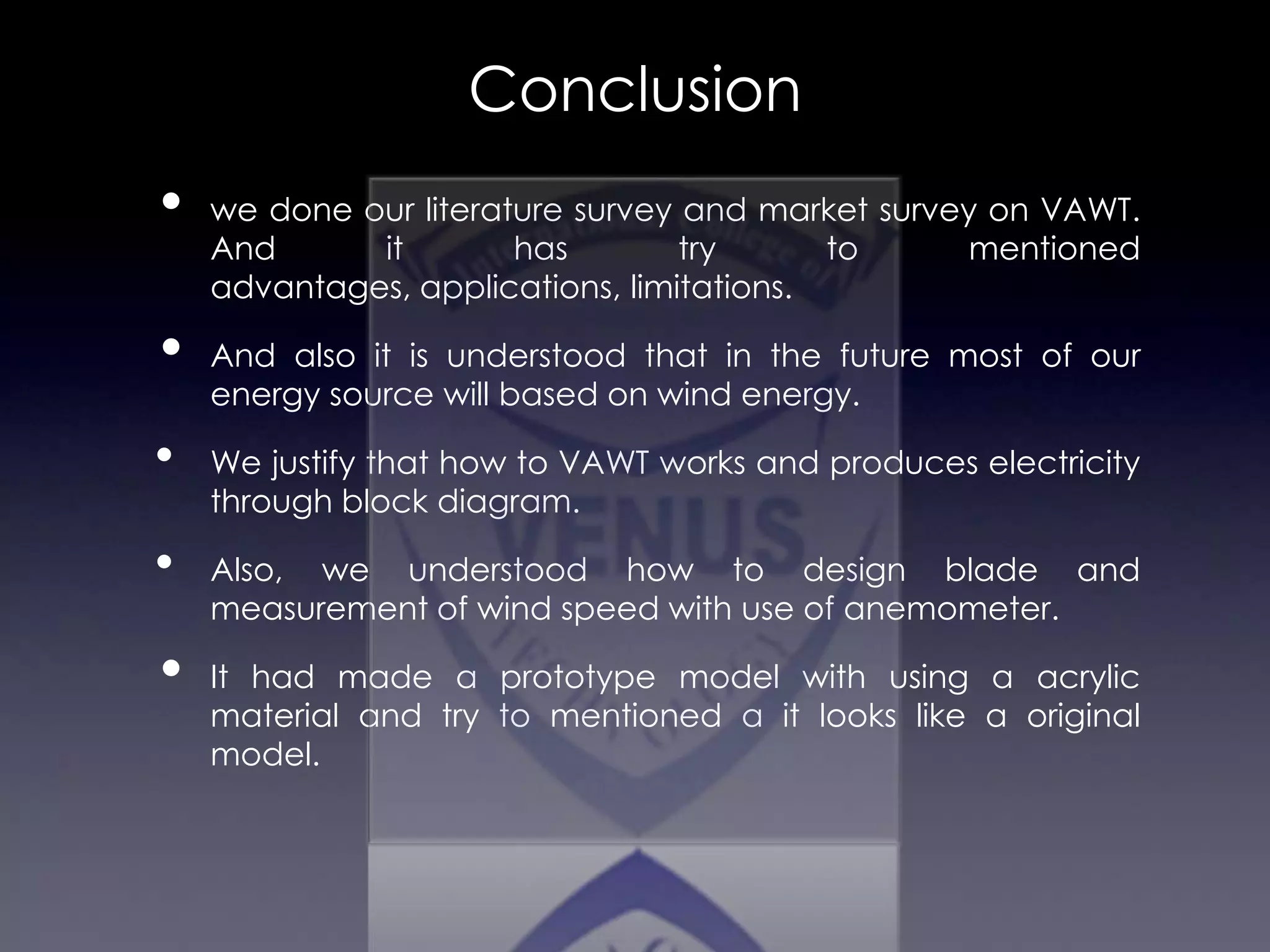 Conclusion

• we done our literature survey and market survey on VAWT. And it has try to mentioned advantages, applications, limitations.

• And also it is understood that in the future most of our energy source will based on wind energy.

• We justify that how to VAWT works and produces electricity through block diagram.

• Also, we understood how to design blade and measurement of wind speed with use of anemometer.

• It had made a prototype model with using a acrylic material and try to mentioned a it looks like a original model.

VENUS